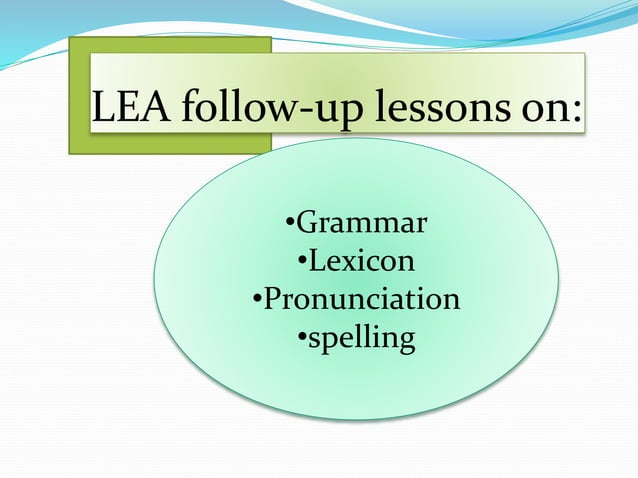 LEA follow-up lessons on:

•Grammar
•Lexicon
•Pronunciation
•spelling